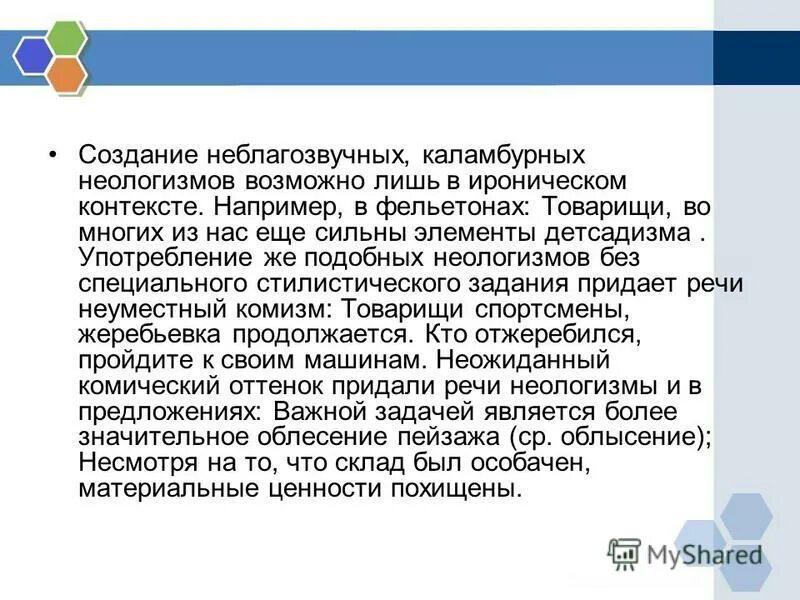 • Создание неблагозвучных, каламбурных неологизмов возможно лишь в ироническом контексте. Например, в фельетонах: Товарищи, во многих из нас еще сильны элементы детсадизма . Употребление же подобных неологизмов без специального стилистического задания придает речи неуместный комизм: Товарищи спортсмены, жеребьевка продолжается. Кто отжеребился, пройдите к своим машинам. Неожиданный комический оттенок придали речи неологизмы и в предложениях: Важной задачей является более значительное облесение пейзажа (ср. облысение); Несмотря на то, что склад был особачен, материальные ценности похищены.

MyShared